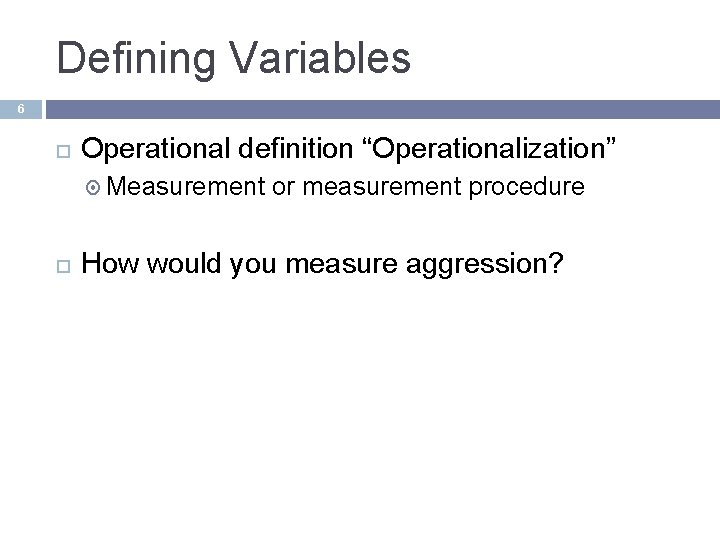 Defining Variables

6

Operational definition “Operationalization”

Measurement or measurement procedure

How would you measure aggression?